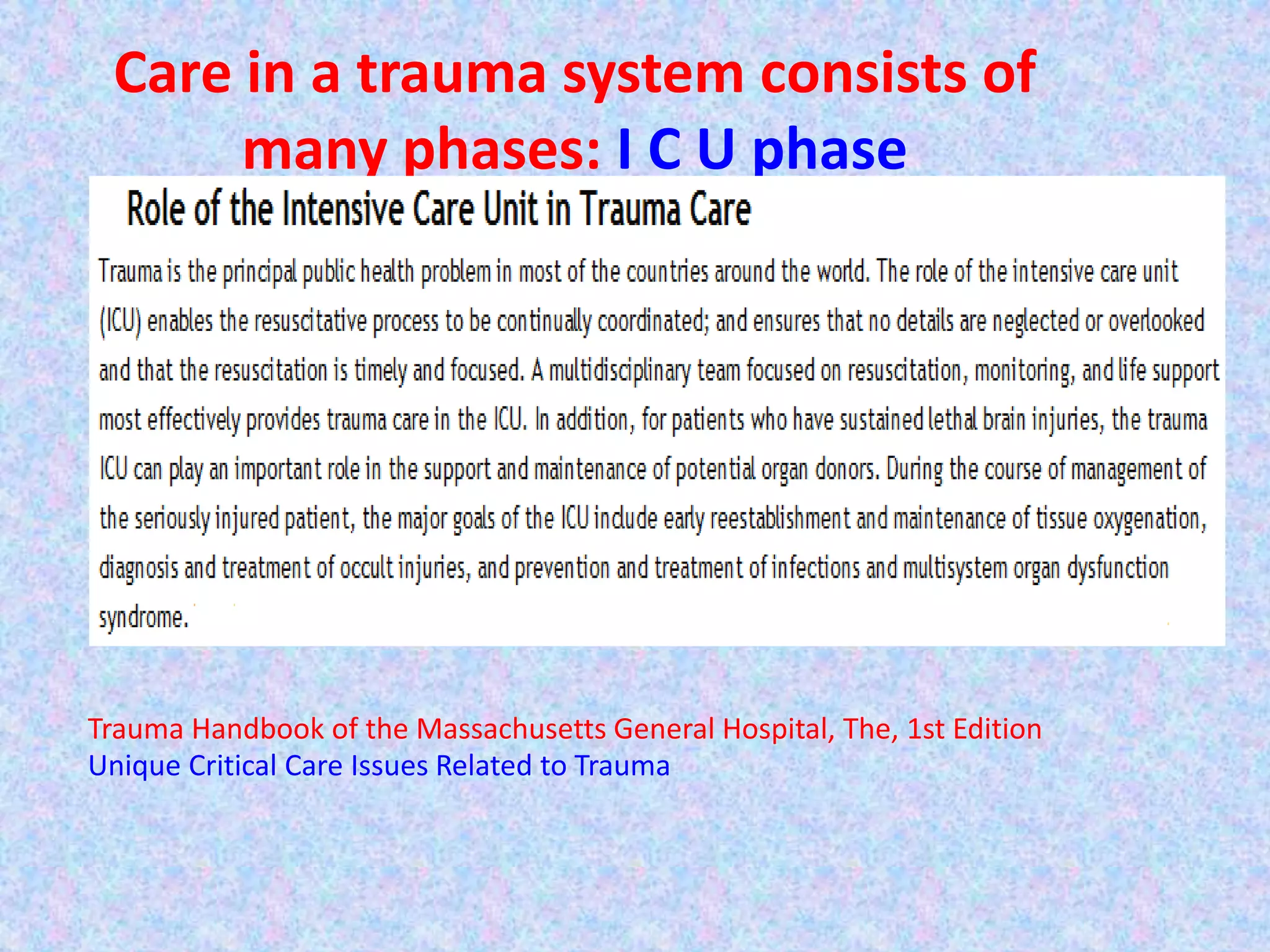 Care in a trauma system consists of many phases: I C U phase

Role of the Intensive Care Unit in Trauma Care

Trauma is the principal public health problem in most of the countries around the world. The role of the intensive care unit (ICU) enables the resuscitative process to be continually coordinated; and ensures that no details are neglected or overlooked and that the resuscitation is timely and focused. A multidisciplinary team focused on resuscitation, monitoring, and life support most effectively provides trauma care in the ICU. In addition, for patients who have sustained lethal brain injuries, the trauma ICU can play an important role in the support and maintenance of potential organ donors. During the course of management of the seriously injured patient, the major goals of the ICU include early reestablishment and maintenance of tissue oxygenation, diagnosis and treatment of occult injuries, and prevention and treatment of infections and multisystem organ dysfunction syndrome.

Trauma Handbook of the Massachusetts General Hospital, The, 1st Edition
Unique Critical Care Issues Related to Trauma